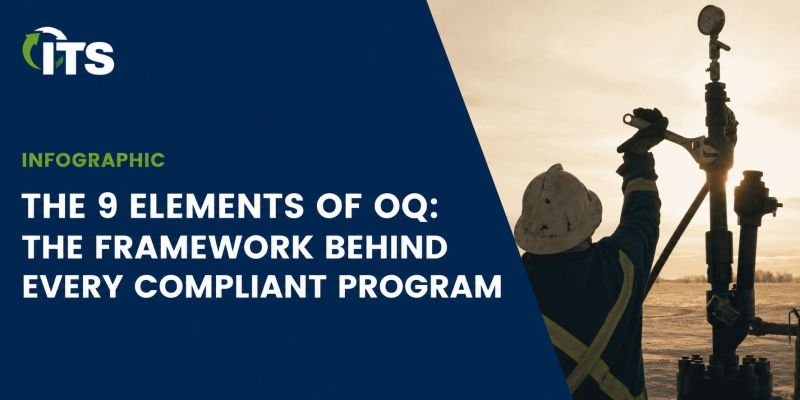 ITS

INFOGRAPHIC

THE 9 ELEMENTS OF OQ: THE FRAMEWORK BEHIND EVERY COMPLIANT PROGRAM